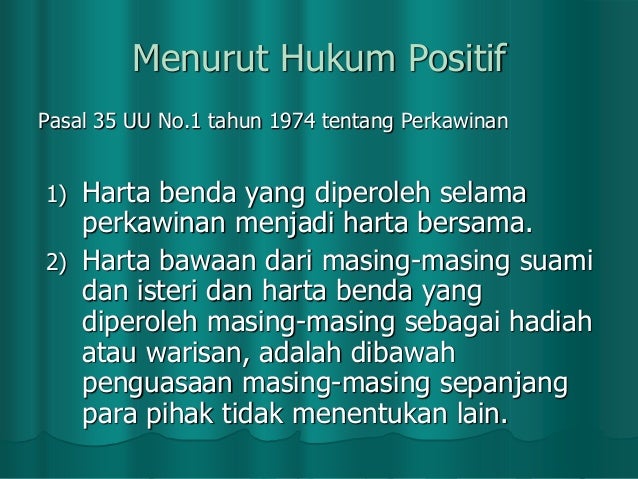 Menurut Hukum Positif

Pasal 35 UU No.1 tahun 1974 tentang Perkawinan

1) Harta benda yang diperoleh selama perkawinan menjadi harta bersama.

2) Harta bawaan dari masing-masing suami dan isteri dan harta benda yang diperoleh masing-masing sebagai hadiah atau warisan, adalah dibawah penguasaan masing-masing sepanjang para pihak tidak menentukan lain.